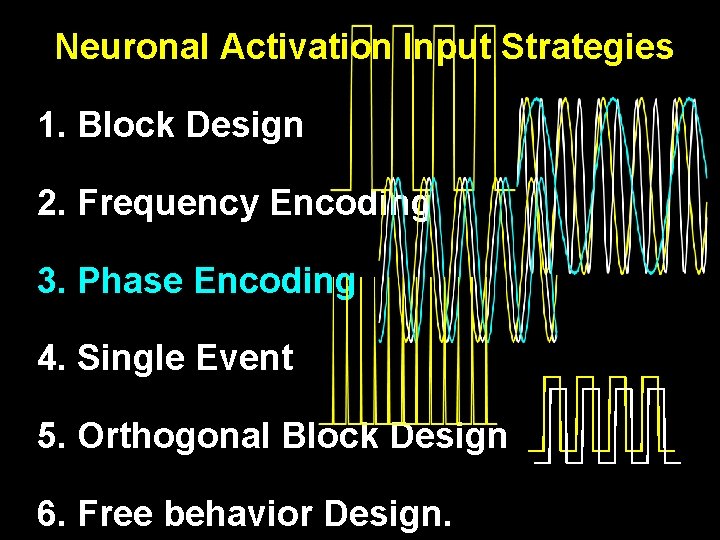 Neuronal Activation Input Strategies

1. Block Design

2. Frequency Encoding

3. Phase Encoding

4. Single Event

5. Orthogonal Block Design

6. Free behavior Design.